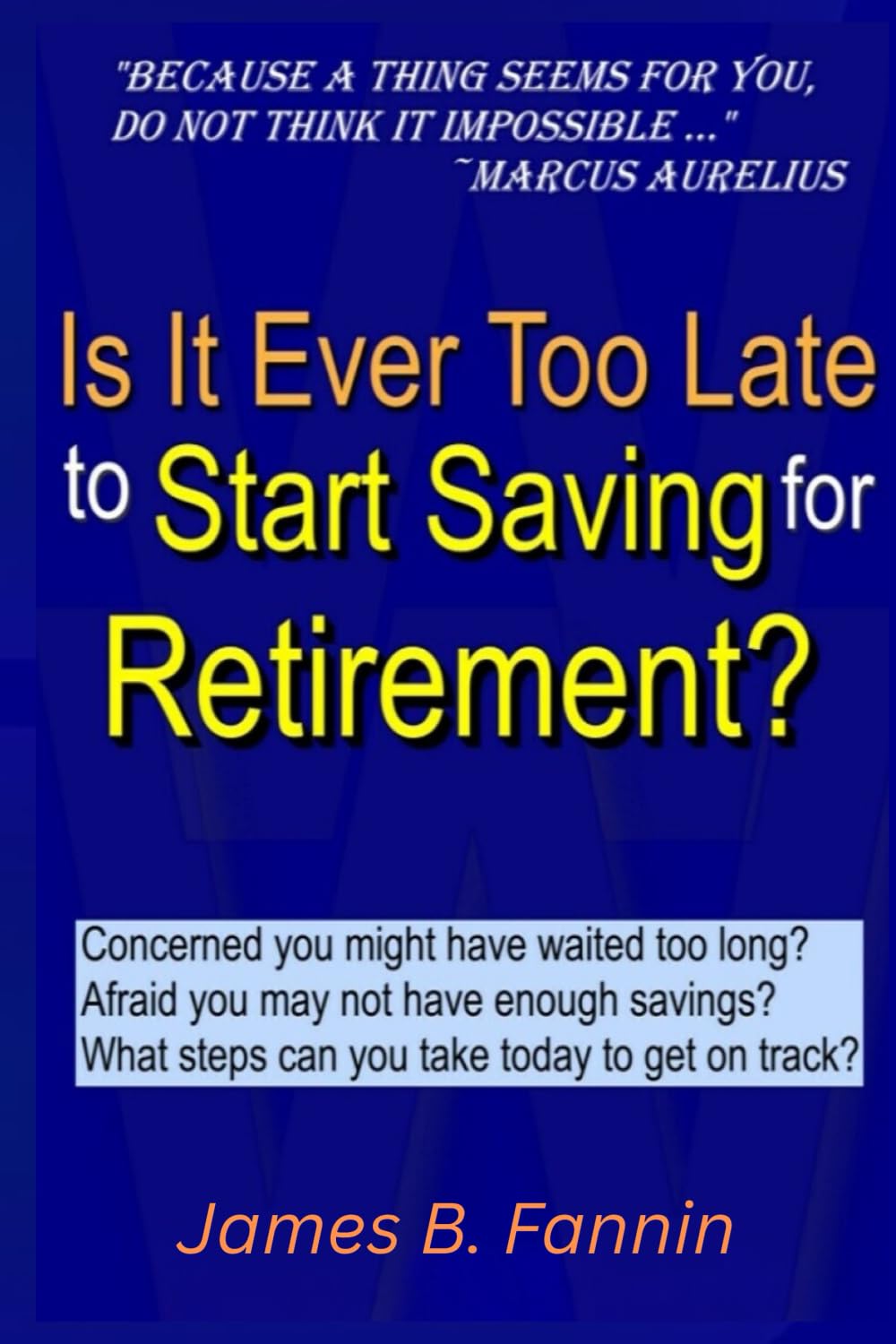 "BECAUSE A THING SEEMS FOR YOU, DO NOT THINK IT IMPOSSIBLE ..."
~MARCUS AURELIUS

Is It Ever Too Late to Start Saving for Retirement?

Concerned you might have waited too long?
Afraid you may not have enough savings?
What steps can you take today to get on track?

James B. Fannin